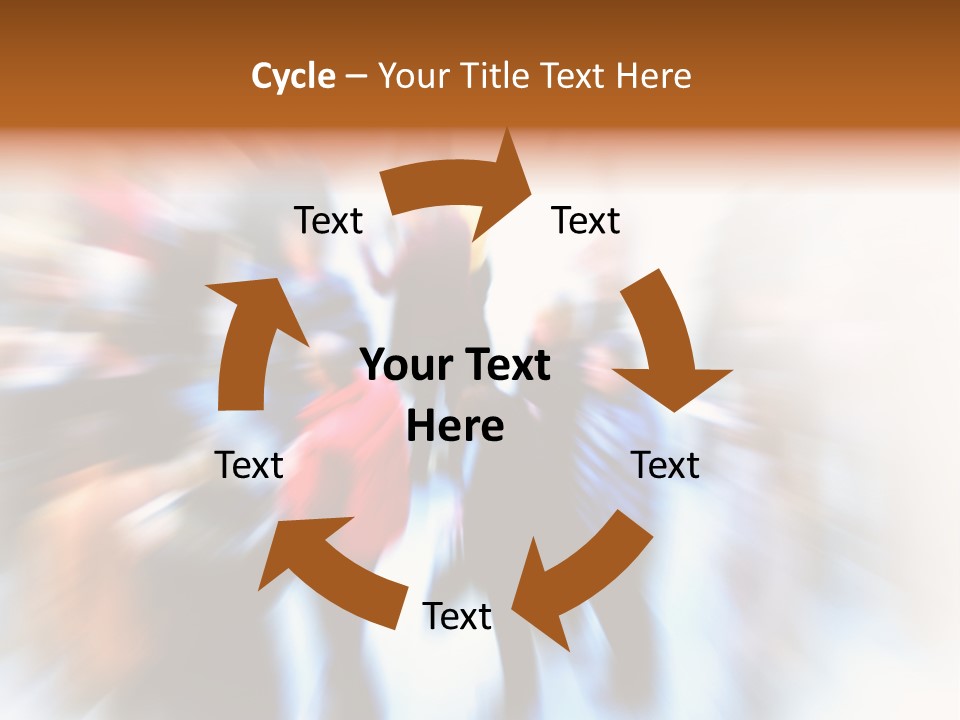 Cycle – Your Title Text Here

Text

Text

Your Text Here

Text

Text

Text